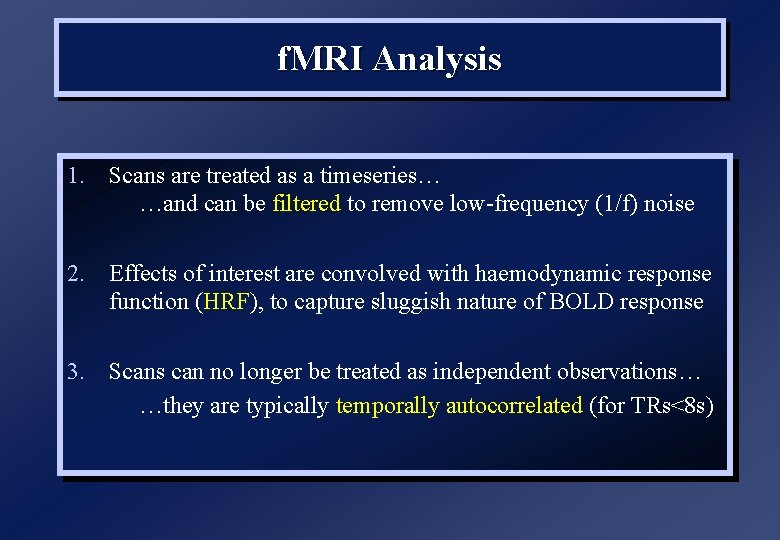 fMRI Analysis

1. Scans are treated as a timeseries…
…and can be filtered to remove low-frequency (1/f) noise

2. Effects of interest are convolved with haemodynamic response function (HRF), to capture sluggish nature of BOLD response

3. Scans can no longer be treated as independent observations…
…they are typically temporally autocorrelated (for TRs<8s)